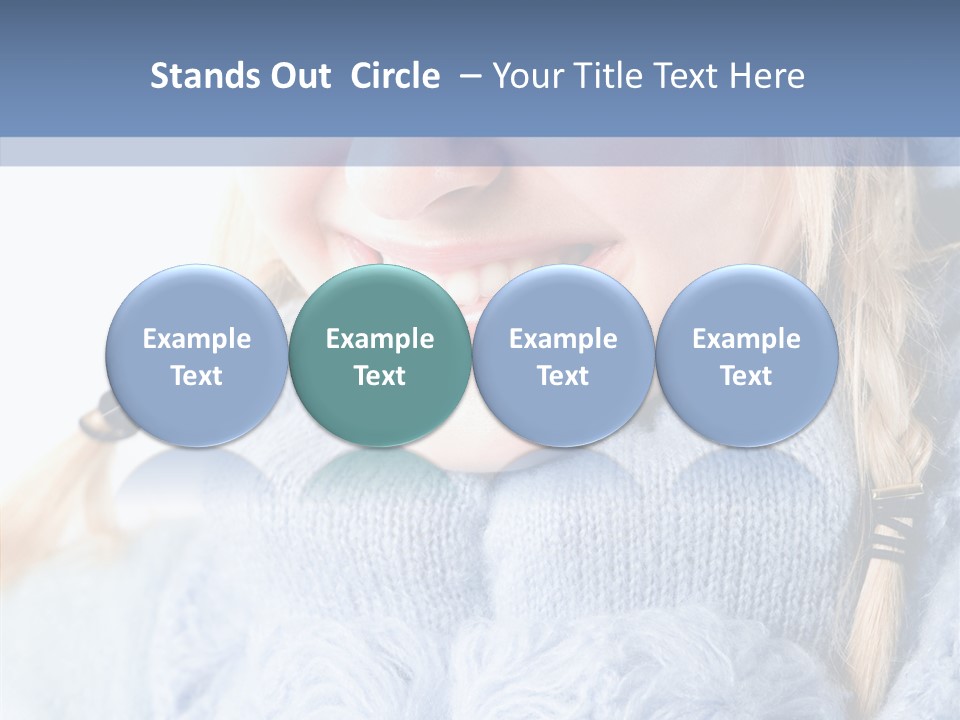 Stands Out Circle – Your Title Text Here

Example Text

Example Text

Example Text

Example Text